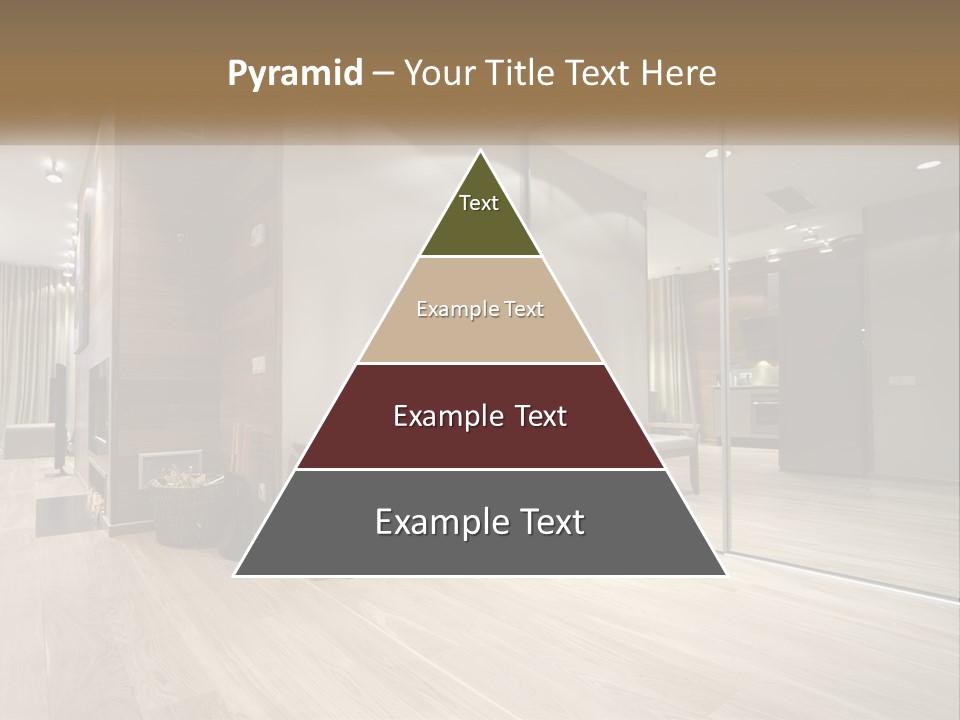 Pyramid – Your Title Text Here

Text

Example Text

Example Text

Example Text